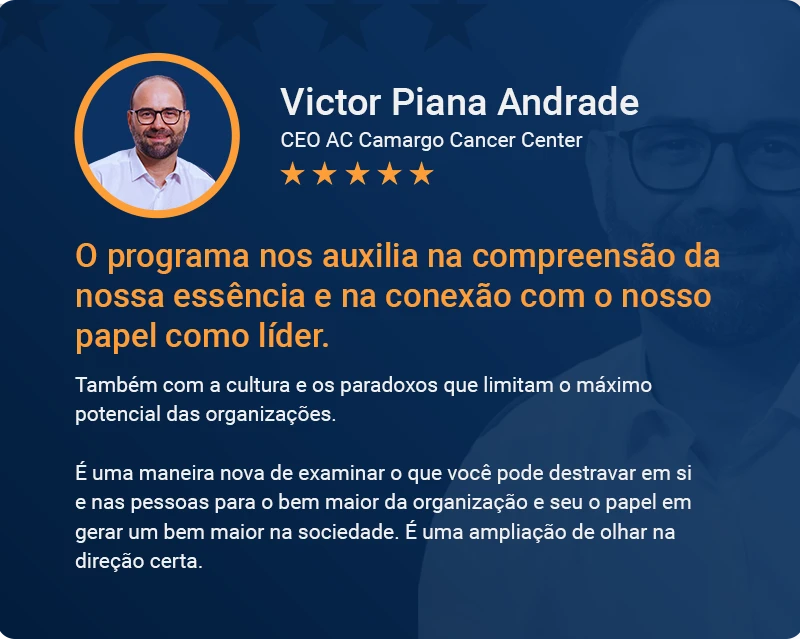 Victor Piana Andrade
CEO AC Camargo Cancer Center
★★★★★

O programa nos auxilia na compreensão da nossa essência e na conexão com o nosso papel como líder.

Também com a cultura e os paradoxos que limitam o máximo potencial das organizações.

É uma maneira nova de examinar o que você pode destravar em si e nas pessoas para o bem maior da organização e seu o papel em gerar um bem maior na sociedade. É uma ampliação de olhar na direção certa.